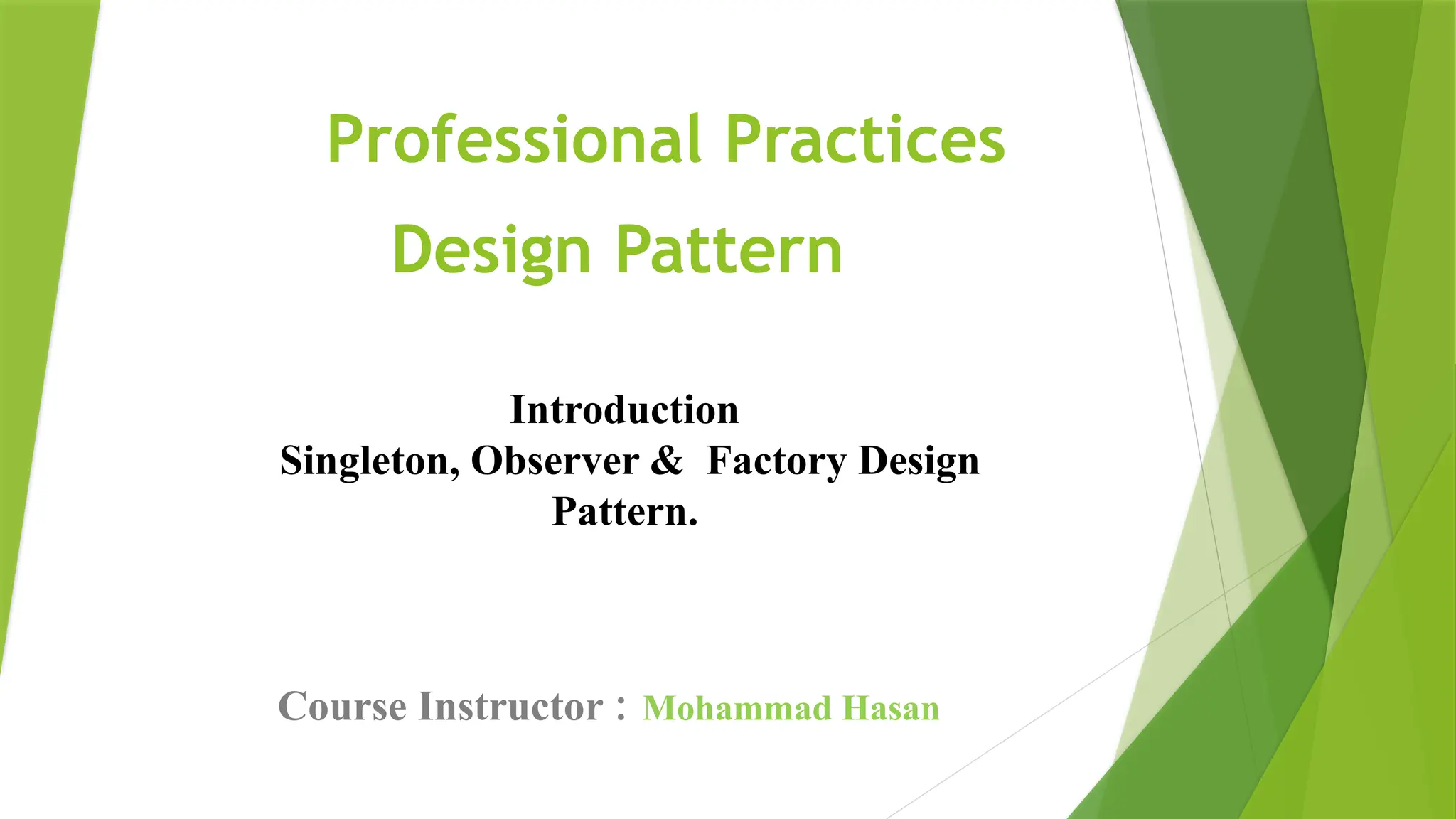 Professional Practices

Design Pattern

Introduction
Singleton, Observer & Factory Design Pattern.

Course Instructor : Mohammad Hasan